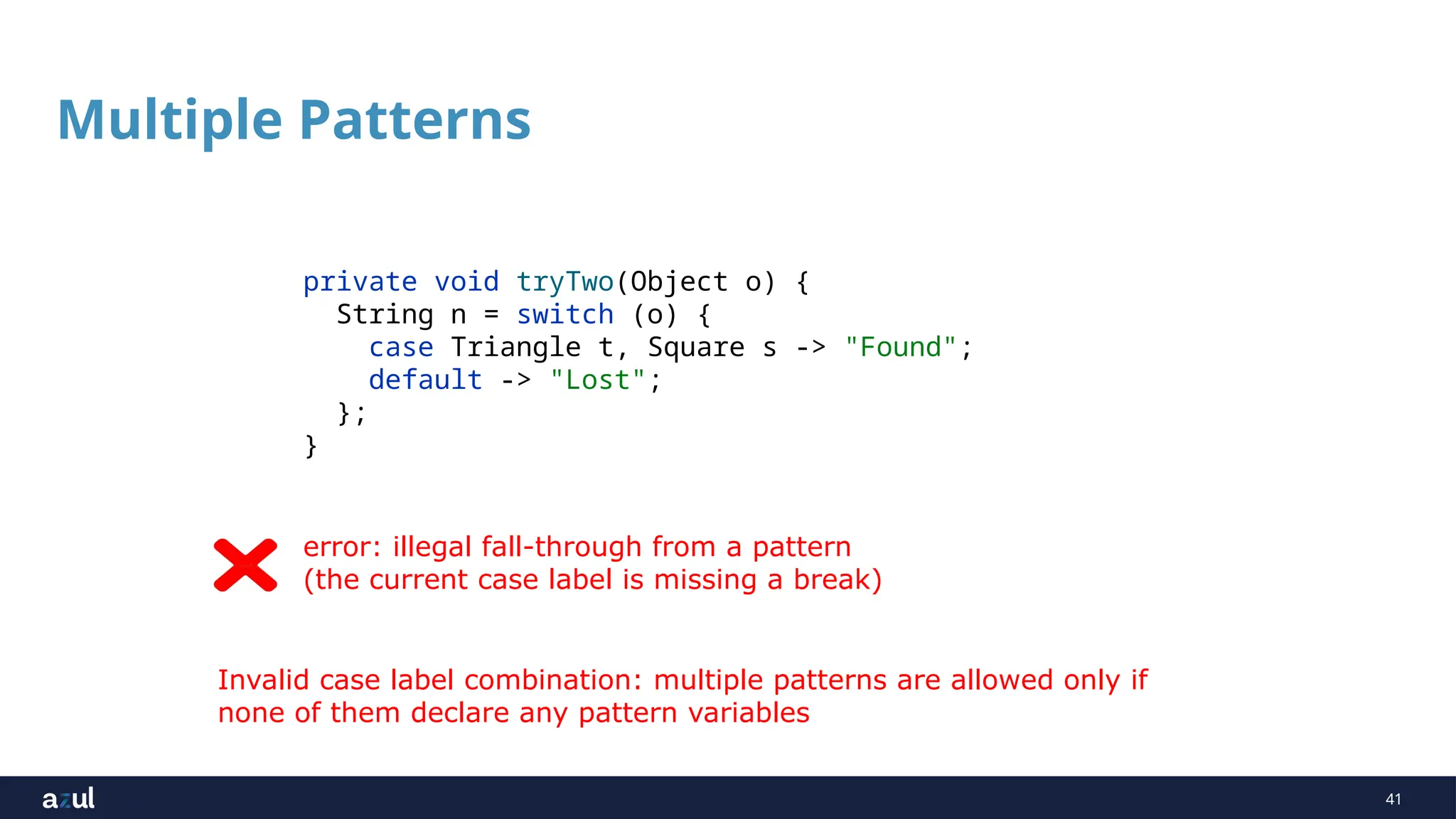 Multiple Patterns

private void tryTwo(Object o) {
  String n = switch (o) {
    case Triangle t, Square s -> "Found";
    default -> "Lost";
  };
}

error: illegal fall-through from a pattern
(the current case label is missing a break)

Invalid case label combination: multiple patterns are allowed only if none of them declare any pattern variables

azul

41